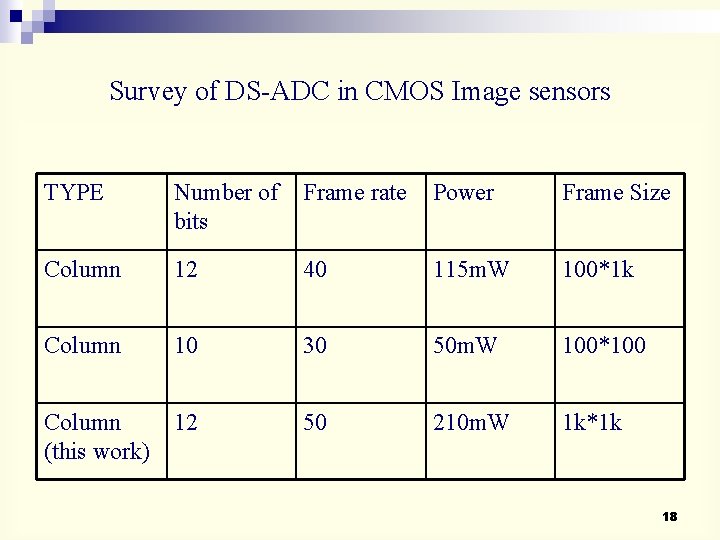 Survey of DS-ADC in CMOS Image sensors

| TYPE | Number of bits | Frame rate | Power | Frame Size |
|---|---|---|---|---|
| Column | 12 | 40 | 115mW | 100*1k |
| Column | 10 | 30 | 50mW | 100*100 |
| Column (this work) | 12 | 50 | 210mW | 1k*1k |

18